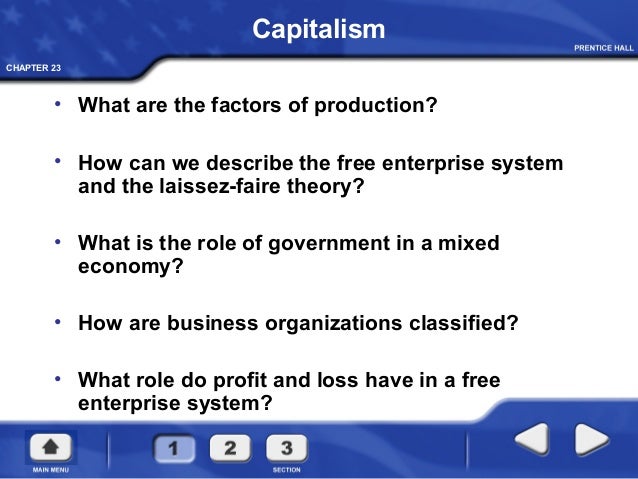 Capitalism

PRENTICE HALL

CHAPTER 23

• What are the factors of production?

• How can we describe the free enterprise system and the laissez-faire theory?

• What is the role of government in a mixed economy?

• How are business organizations classified?

• What role do profit and loss have in a free enterprise system?

MAIN MENU

1 2 3

SECTION